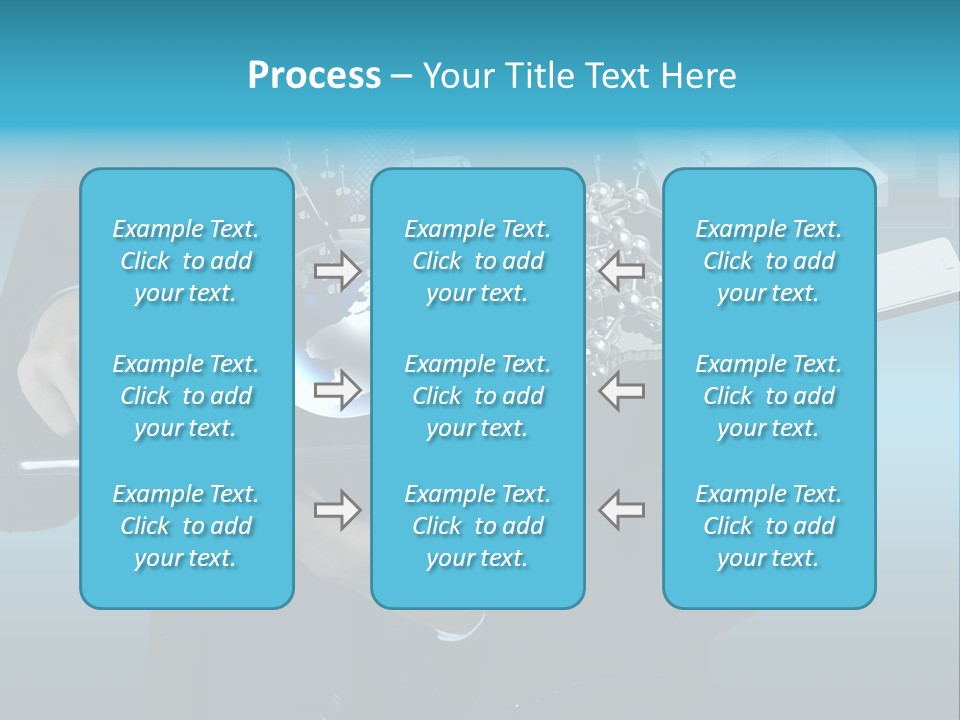 Process – Your Title Text Here

Example Text. Click to add your text.

Example Text. Click to add your text.

Example Text. Click to add your text.

Example Text. Click to add your text.

Example Text. Click to add your text.

Example Text. Click to add your text.

Example Text. Click to add your text.

Example Text. Click to add your text.

Example Text. Click to add your text.